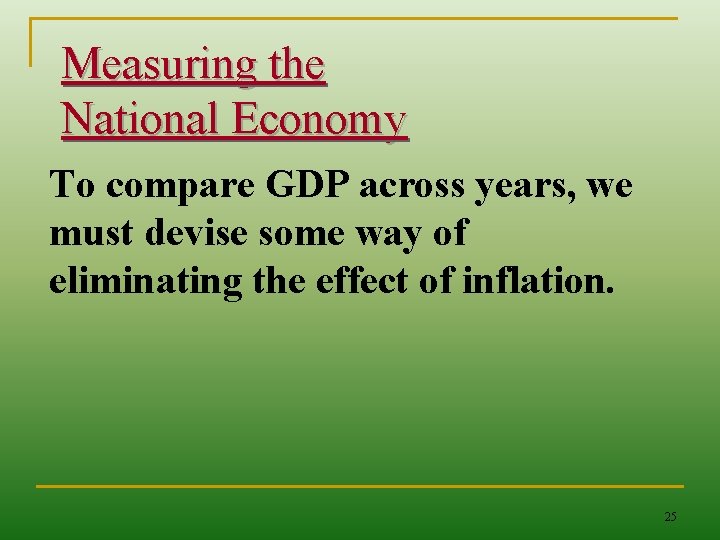 Measuring the National Economy

To compare GDP across years, we must devise some way of eliminating the effect of inflation.

25